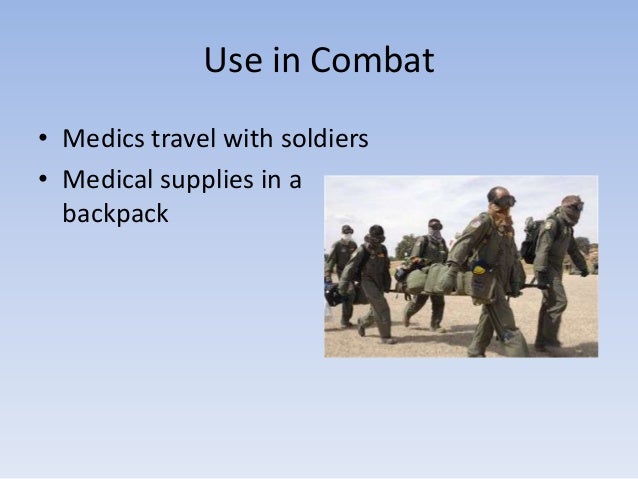 Use in Combat

• Medics travel with soldiers
• Medical supplies in a backpack